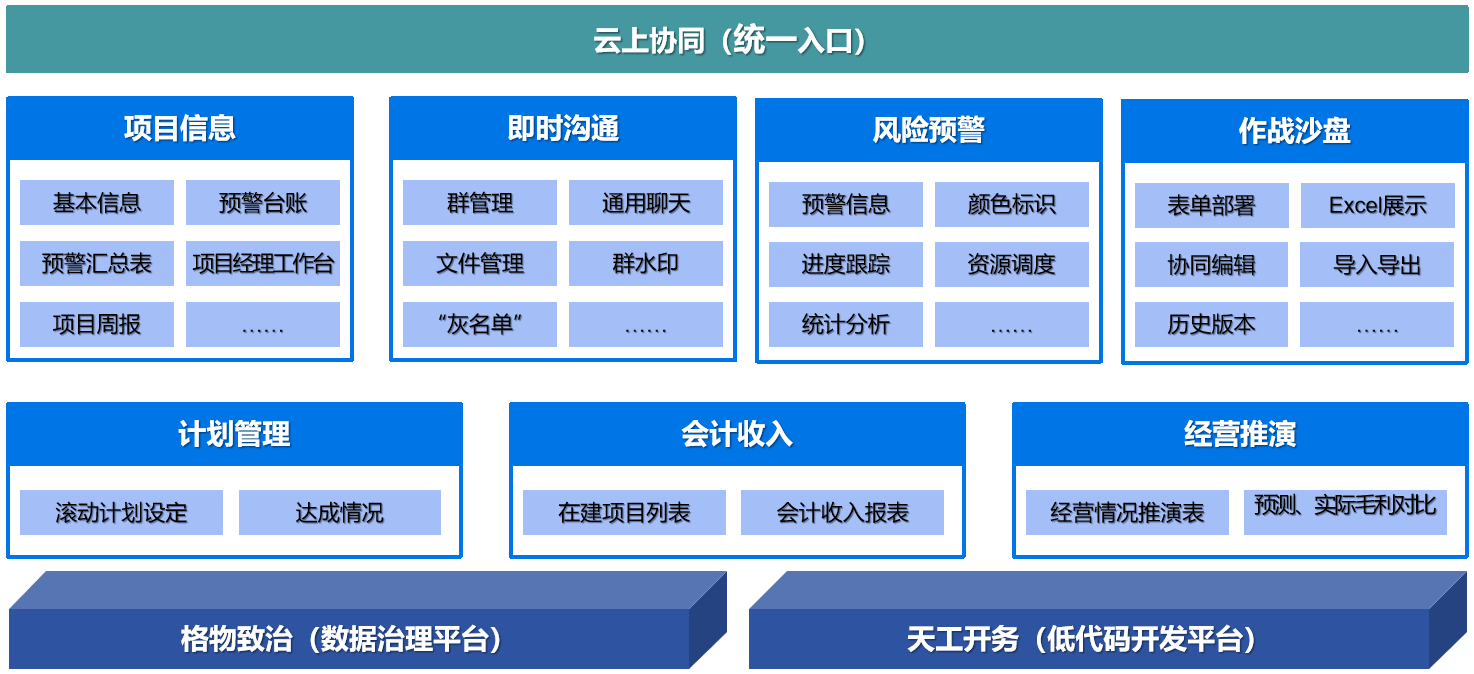 云上协同（统一入口）

项目信息

基本信息
预警台账
预警汇总表
项目经理工作台
项目周报
……

即时沟通

群管理
通用聊天
文件管理
群水印
“灰名单”
……

风险预警

预警信息
颜色标识
进度跟踪
资源调度
统计分析
……

作战沙盘

表单部署
Excel展示
协同编辑
导入导出
历史版本
……

计划管理

滚动计划设定
达成情况

会计收入

在建项目列表
会计收入报表

经营推演

经营情况推演表
预测、实际毛利对比

格物致治（数据治理平台）

天工开务（低代码开发平台）